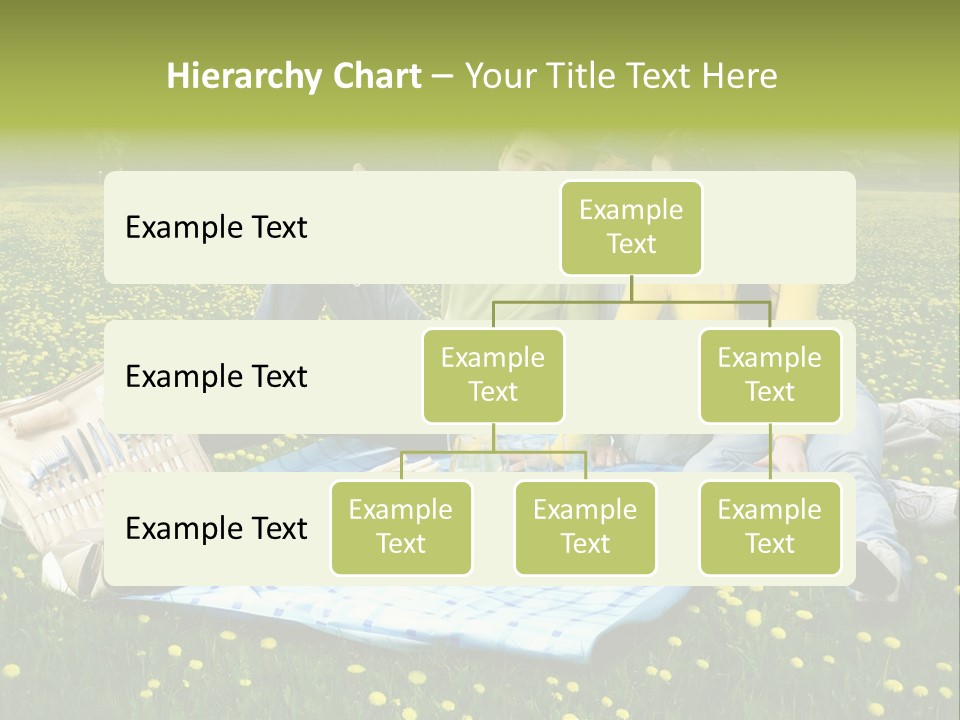 Hierarchy Chart – Your Title Text Here

Example Text

Example Text

Example Text

Example Text

Example Text

Example Text

Example Text

Example Text

Example Text